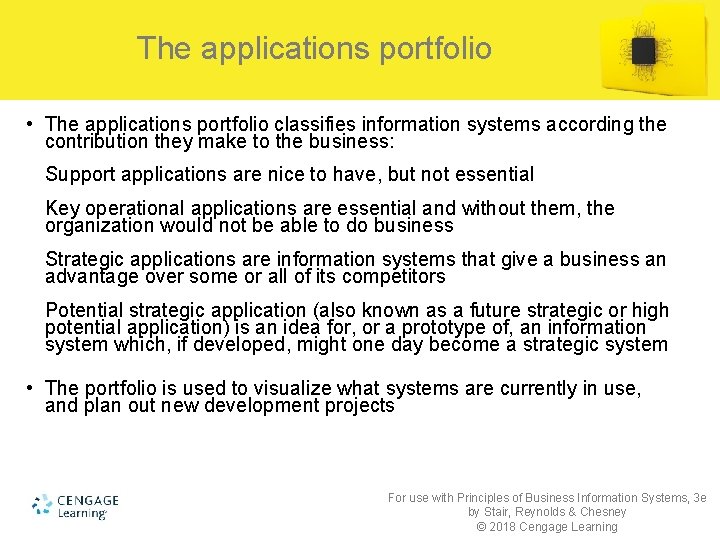 The applications portfolio

• The applications portfolio classifies information systems according the contribution they make to the business:

Support applications are nice to have, but not essential

Key operational applications are essential and without them, the organization would not be able to do business

Strategic applications are information systems that give a business an advantage over some or all of its competitors

Potential strategic application (also known as a future strategic or high potential application) is an idea for, or a prototype of, an information system which, if developed, might one day become a strategic system

• The portfolio is used to visualize what systems are currently in use, and plan out new development projects

CENGAGE Learning

For use with Principles of Business Information Systems, 3e by Stair, Reynolds & Chesney © 2018 Cengage Learning